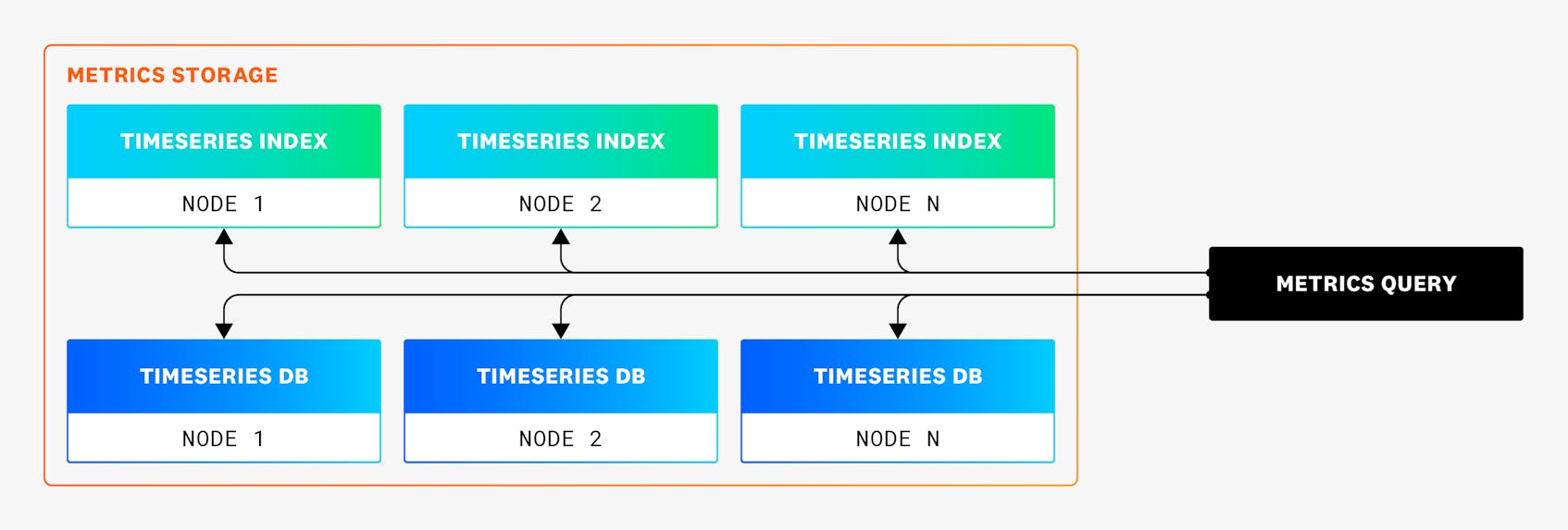 METRICS STORAGE

TIMESERIES INDEX
NODE 1

TIMESERIES INDEX
NODE 2

TIMESERIES INDEX
NODE N

METRICS QUERY

TIMESERIES DB
NODE 1

TIMESERIES DB
NODE 2

TIMESERIES DB
NODE N